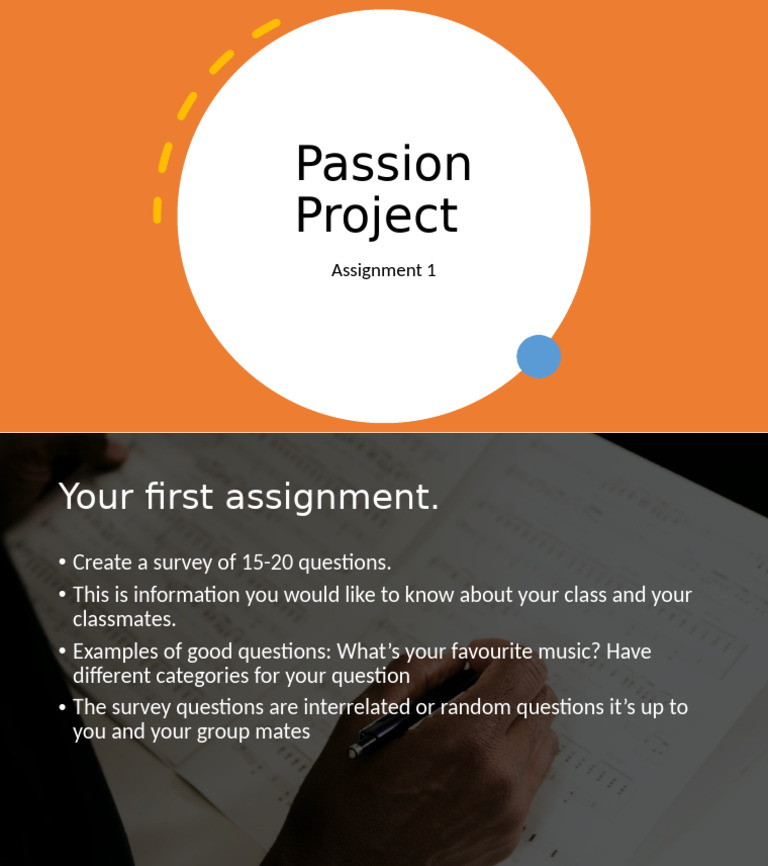 Passion Project

Assignment 1

Your first assignment.

• Create a survey of 15-20 questions.
• This is information you would like to know about your class and your classmates.
• Examples of good questions: What's your favourite music? Have different categories for your question
• The survey questions are interrelated or random questions it's up to you and your group mates